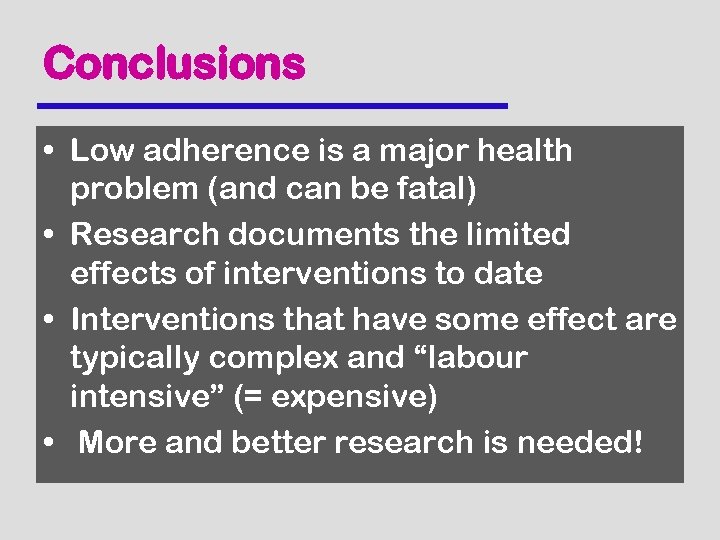 Conclusions

• Low adherence is a major health problem (and can be fatal)
• Research documents the limited effects of interventions to date
• Interventions that have some effect are typically complex and “labour intensive” (= expensive)
• More and better research is needed!